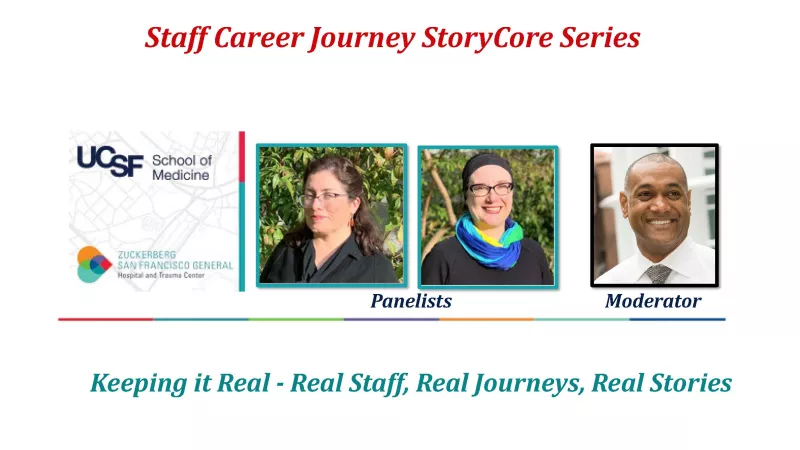 Staff Career Journey StoryCore Series

UCSF School of Medicine

ZUCKERBERG SAN FRANCISCO GENERAL Hospital and Trauma Center

Panelists

Moderator

Keeping it Real - Real Staff, Real Journeys, Real Stories